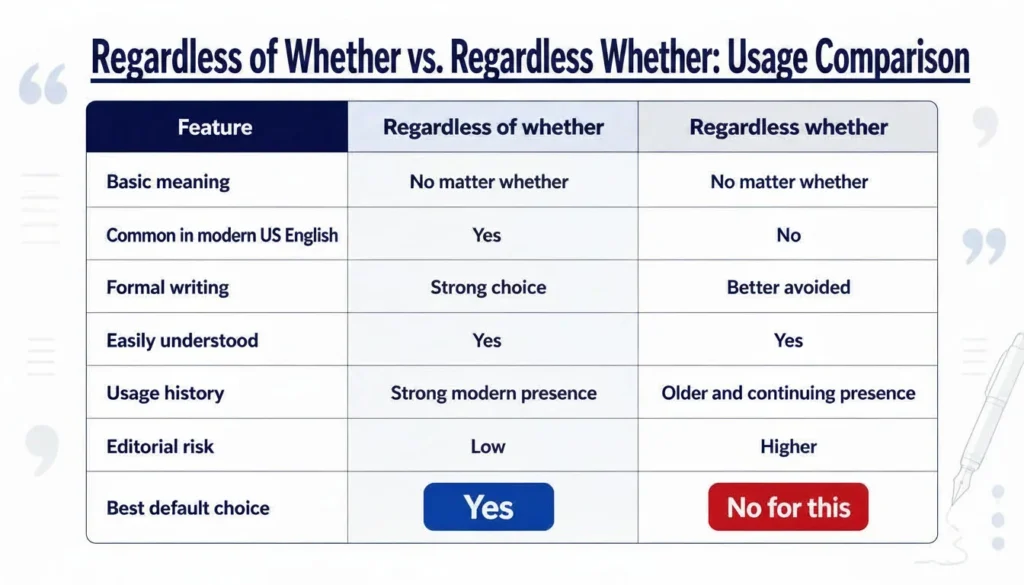 Regardless of Whether vs. Regardless Whether: Usage Comparison

| Feature | Regardless of whether | Regardless whether |
|---|---|---|
| Basic meaning | No matter whether | No matter whether |
| Common in modern US English | Yes | No |
| Formal writing | Strong choice | Better avoided |
| Easily understood | Yes | Yes |
| Usage history | Strong modern presence | Older and continuing presence |
| Editorial risk | Low | Higher |
| Best default choice | Yes | No for this |